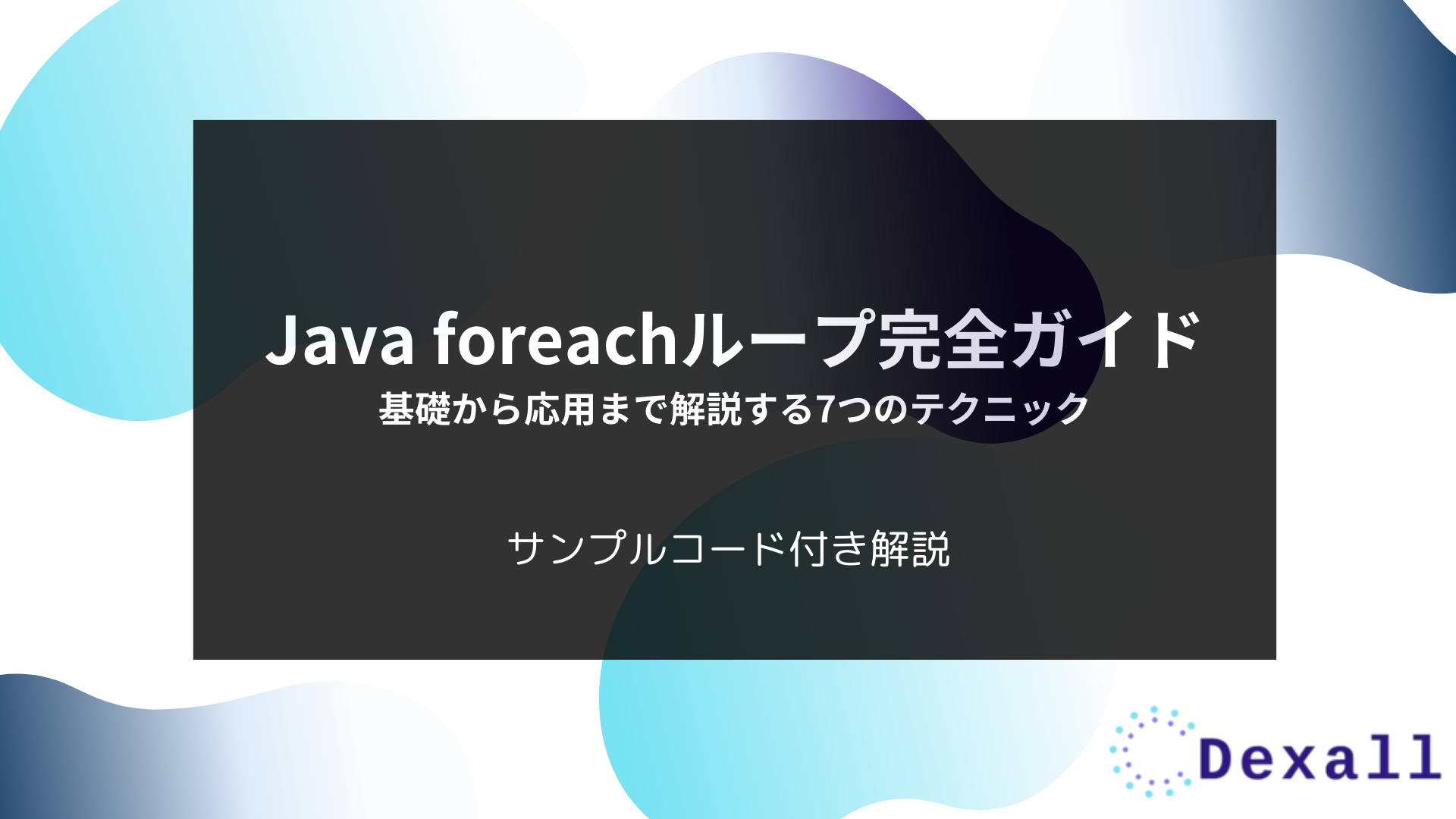 Java foreachループ完全ガイド
基礎から応用まで解説する7つのテクニック

サンプルコード付き解説

Dexall